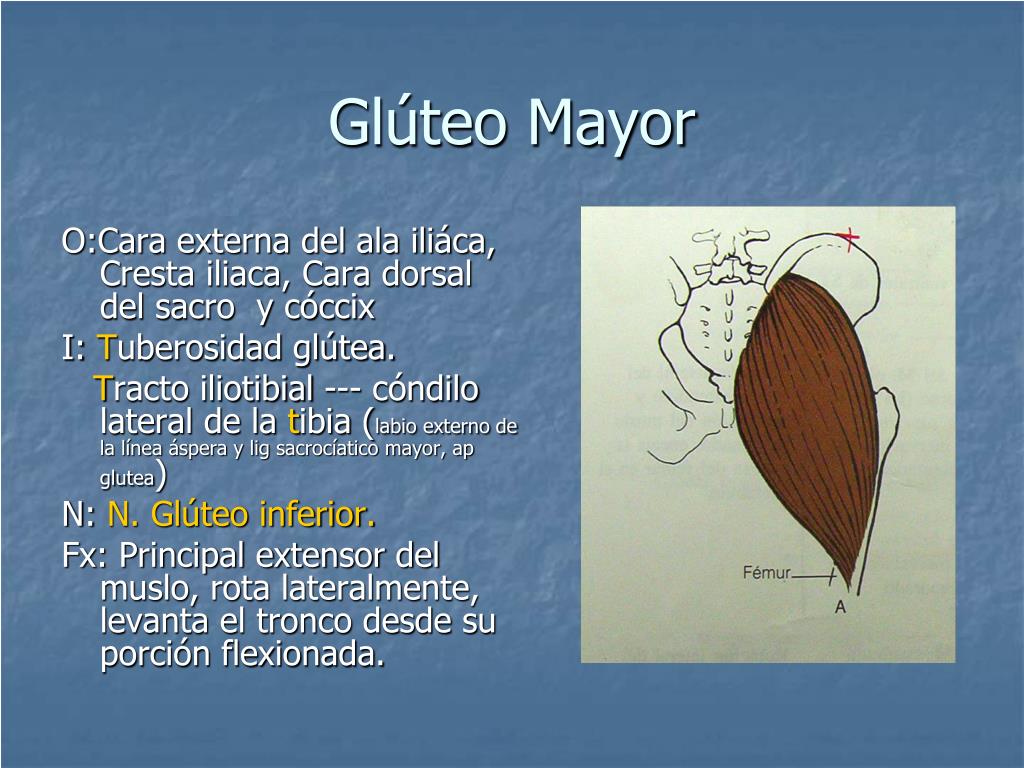 Glúteo Mayor

O:Cara externa del ala iliáca, Cresta iliaca, Cara dorsal del sacro y cóccix

I: Tuberosidad glútea.

Tracto iliotibial --- cóndilo lateral de la tibia (labio externo de la línea áspera y lig sacrocíatico mayor, ap glutea)

N: N. Glúteo inferior.

Fx: Principal extensor del muslo, rota lateralmente, levanta el tronco desde su porción flexionada.

Fémur

A